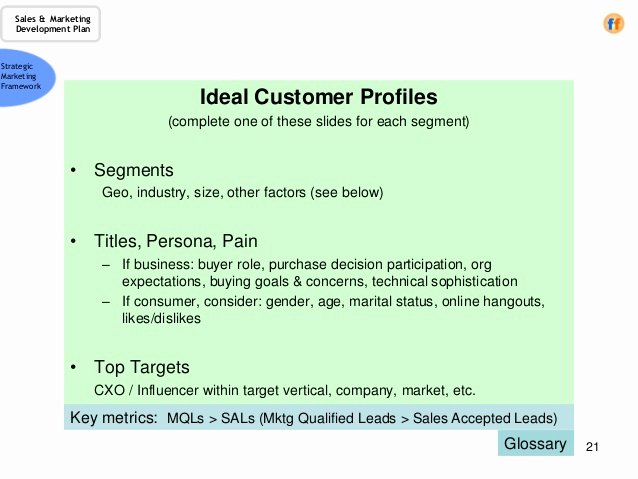 Sales & Marketing Development Plan

ff

Strategic Marketing Framework

Ideal Customer Profiles

(complete one of these slides for each segment)

• Segments

Geo, industry, size, other factors (see below)

• Titles, Persona, Pain

– If business: buyer role, purchase decision participation, org expectations, buying goals & concerns, technical sophistication

– If consumer, consider: gender, age, marital status, online hangouts, likes/dislikes

• Top Targets

CXO / Influencer within target vertical, company, market, etc.

Key metrics: MQLs > SALs (Mktg Qualified Leads > Sales Accepted Leads)

Glossary

21